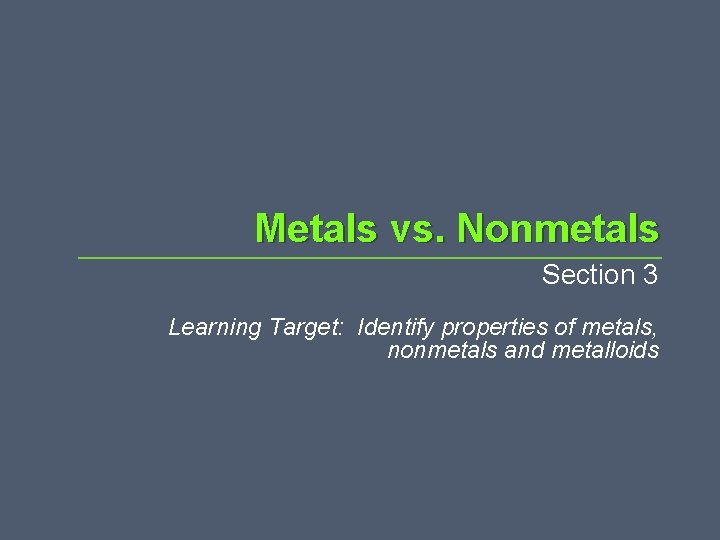 Metals vs. Nonmetals

Section 3

Learning Target: Identify properties of metals, nonmetals and metalloids